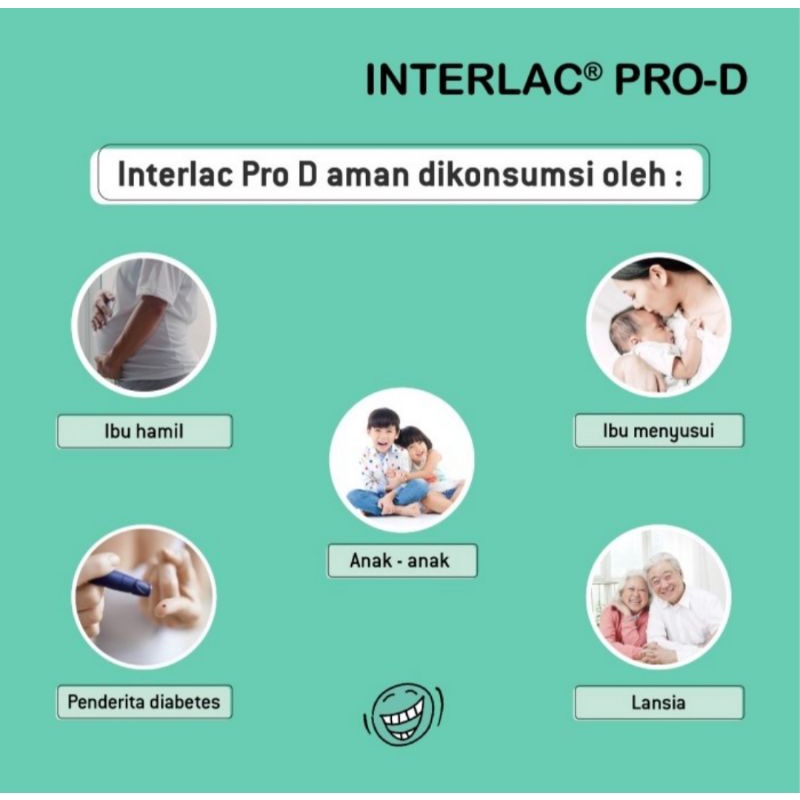 INTERLAC® PRO-D

Interlac Pro D aman dikonsumsi oleh :

Ibu hamil

Ibu menyusui

Anak - anak

Penderita diabetes

Lansia